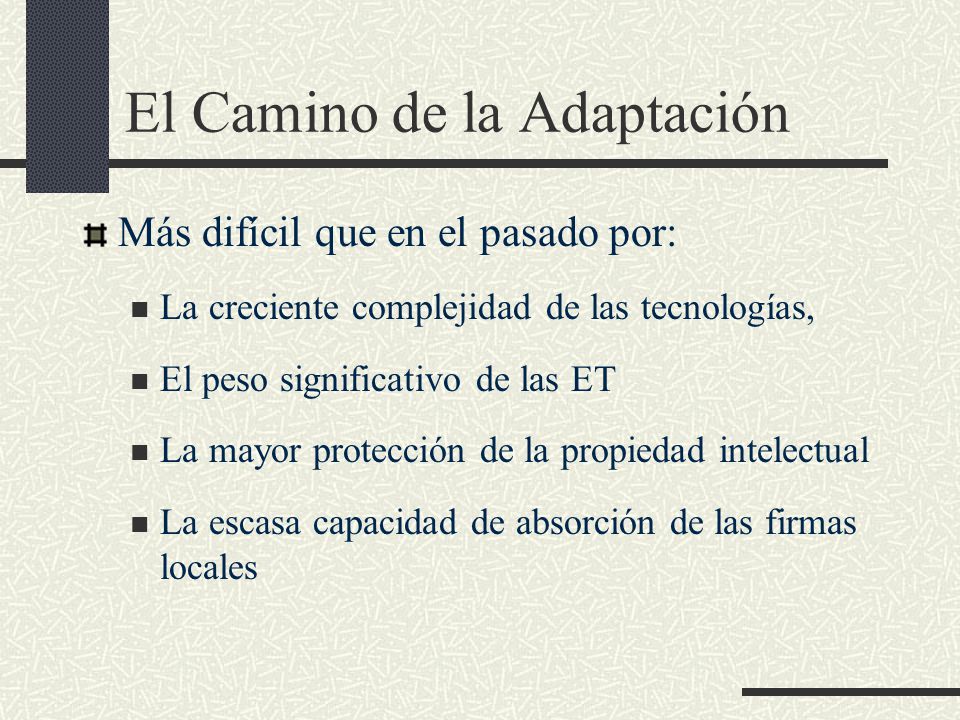 El Camino de la Adaptación

Más difícil que en el pasado por:

La creciente complejidad de las tecnologías,

El peso significativo de las ET

La mayor protección de la propiedad intelectual

La escasa capacidad de absorción de las firmas locales